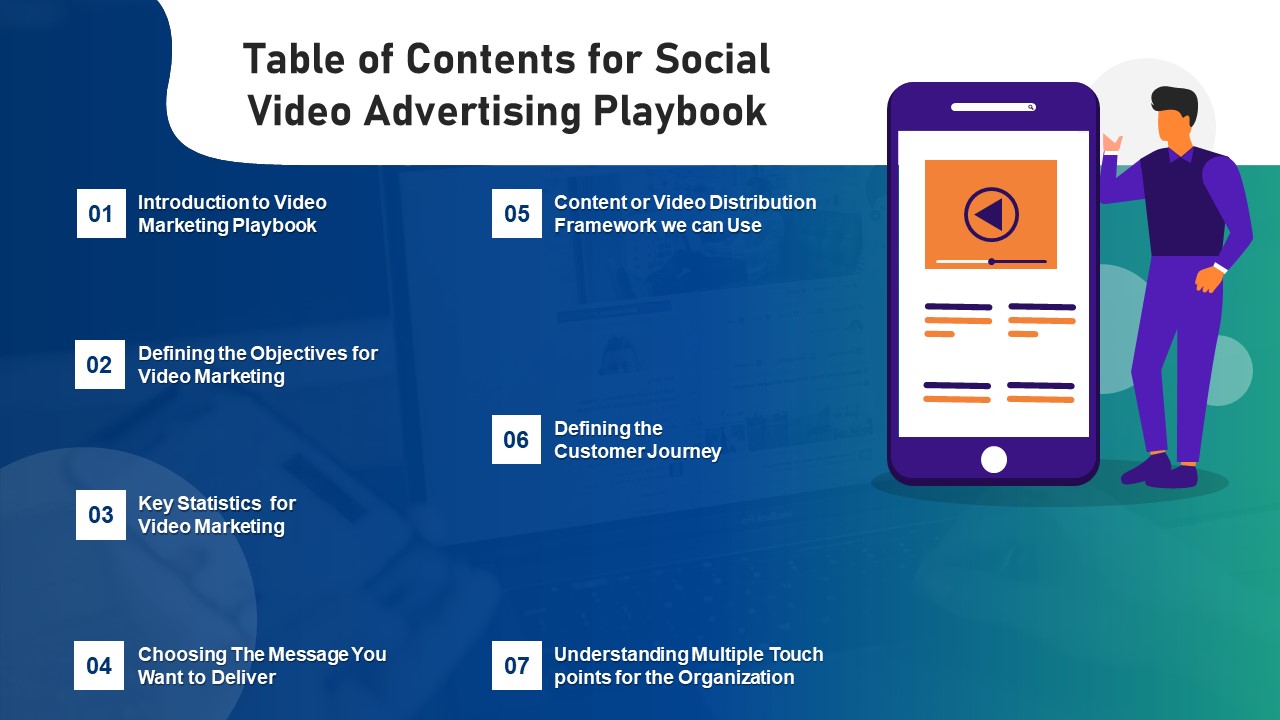 Table of Contents for Social Video Advertising Playbook

01 Introduction to Video Marketing Playbook

02 Defining the Objectives for Video Marketing

03 Key Statistics for Video Marketing

04 Choosing The Message You Want to Deliver

05 Content or Video Distribution Framework we can Use

06 Defining the Customer Journey

07 Understanding Multiple Touch points for the Organization